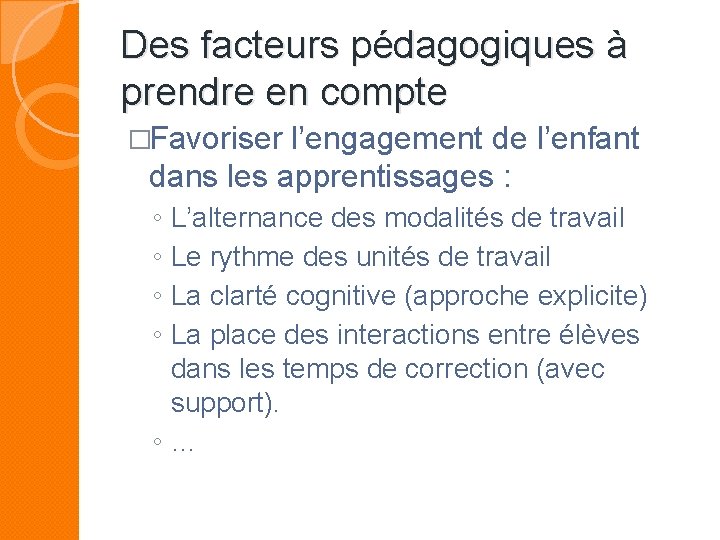 Des facteurs pédagogiques à prendre en compte

□Favoriser l’engagement de l’enfant dans les apprentissages :

◦ L’alternance des modalités de travail
◦ Le rythme des unités de travail
◦ La clarté cognitive (approche explicite)
◦ La place des interactions entre élèves dans les temps de correction (avec support).
◦ …